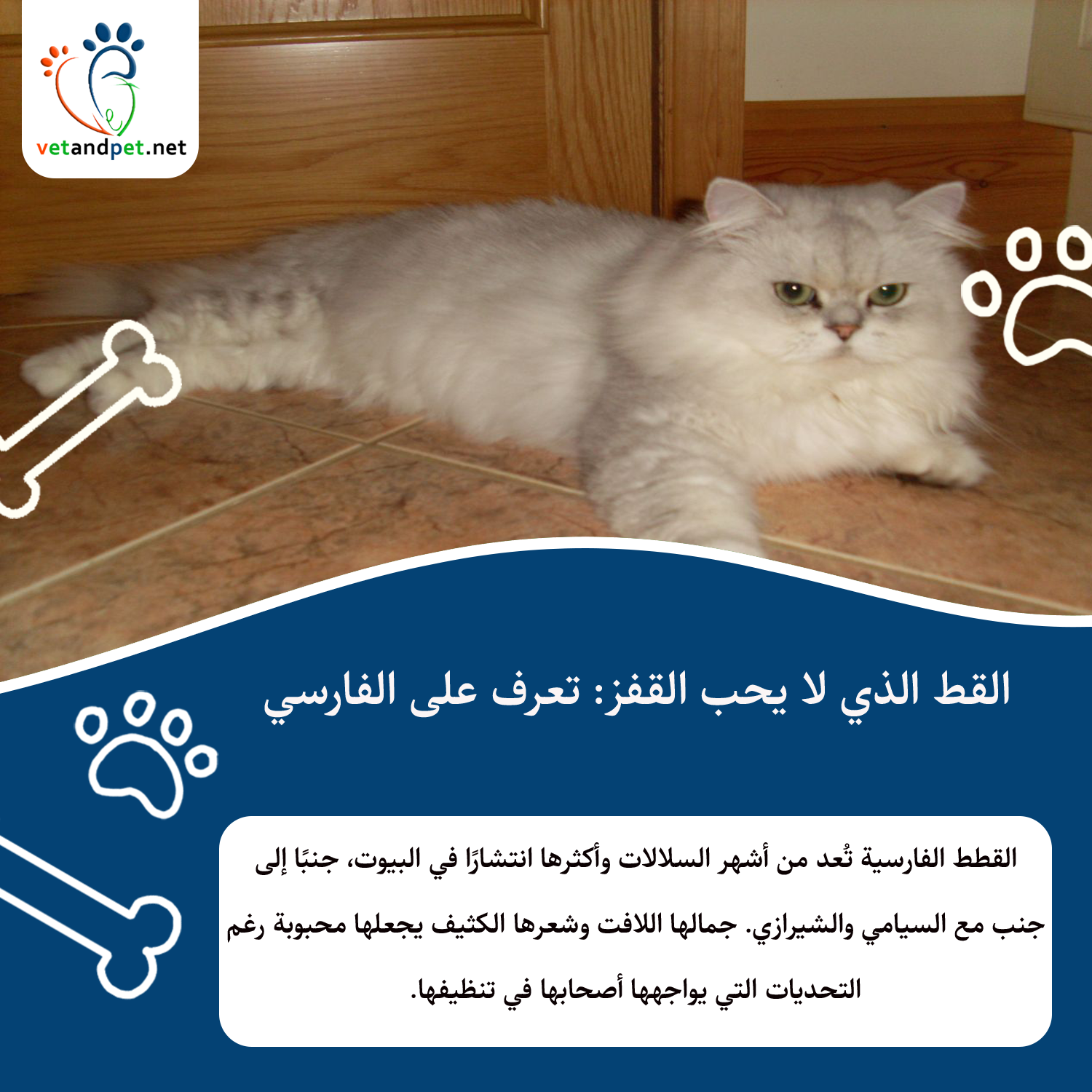 vetandpet.net

القط الذي لا يحب القفز: تعرف على الفارسي

القطط الفارسية تُعد من أشهر السلالات وأكثرها انتشارًا في البيوت، جنبًا إلى جنب مع السيامي والشيرازي. جمالها اللافت وشعرها الكثيف يجعلها محبوبة رغم التحديات التي يواجهها أصحابها في تنظيفها.